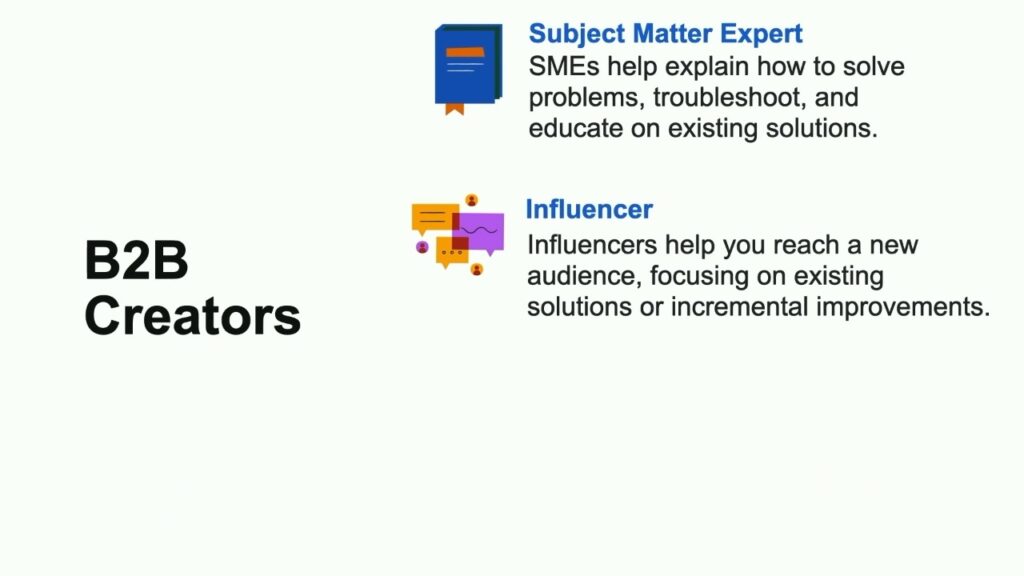 B2B Creators

Subject Matter Expert
SMEs help explain how to solve problems, troubleshoot, and educate on existing solutions.

Influencer
Influencers help you reach a new audience, focusing on existing solutions or incremental improvements.